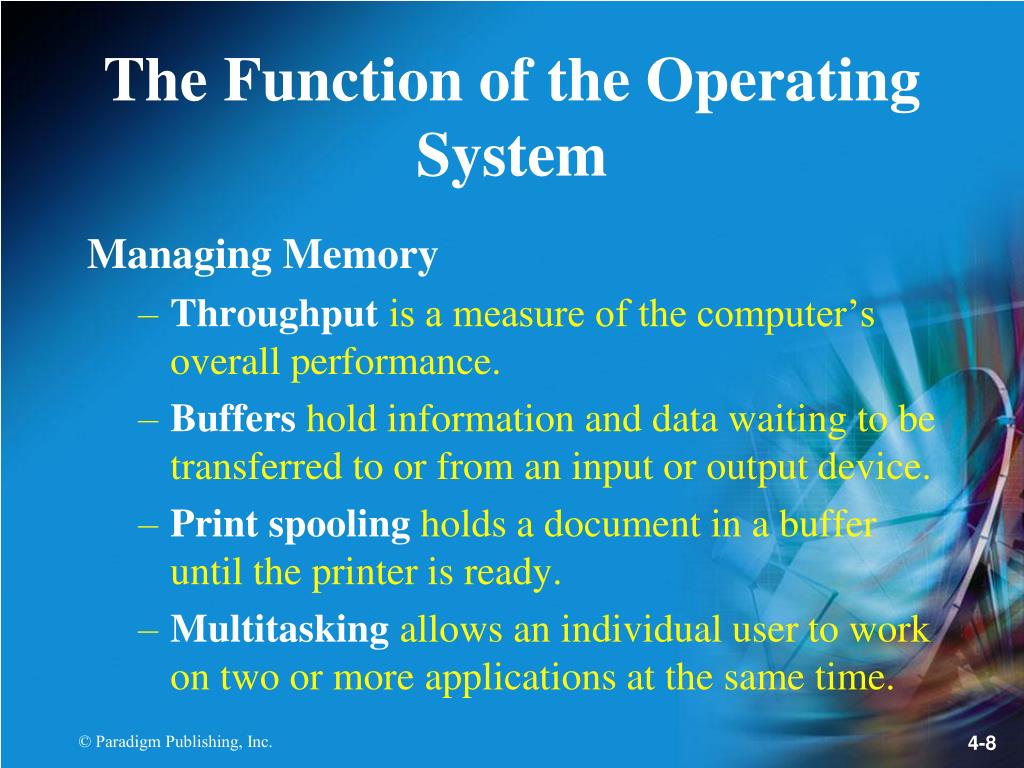 The Function of the Operating System

Managing Memory

– Throughput is a measure of the computer’s overall performance.

– Buffers hold information and data waiting to be transferred to or from an input or output device.

– Print spooling holds a document in a buffer until the printer is ready.

– Multitasking allows an individual user to work on two or more applications at the same time.

© Paradigm Publishing, Inc.

4-8